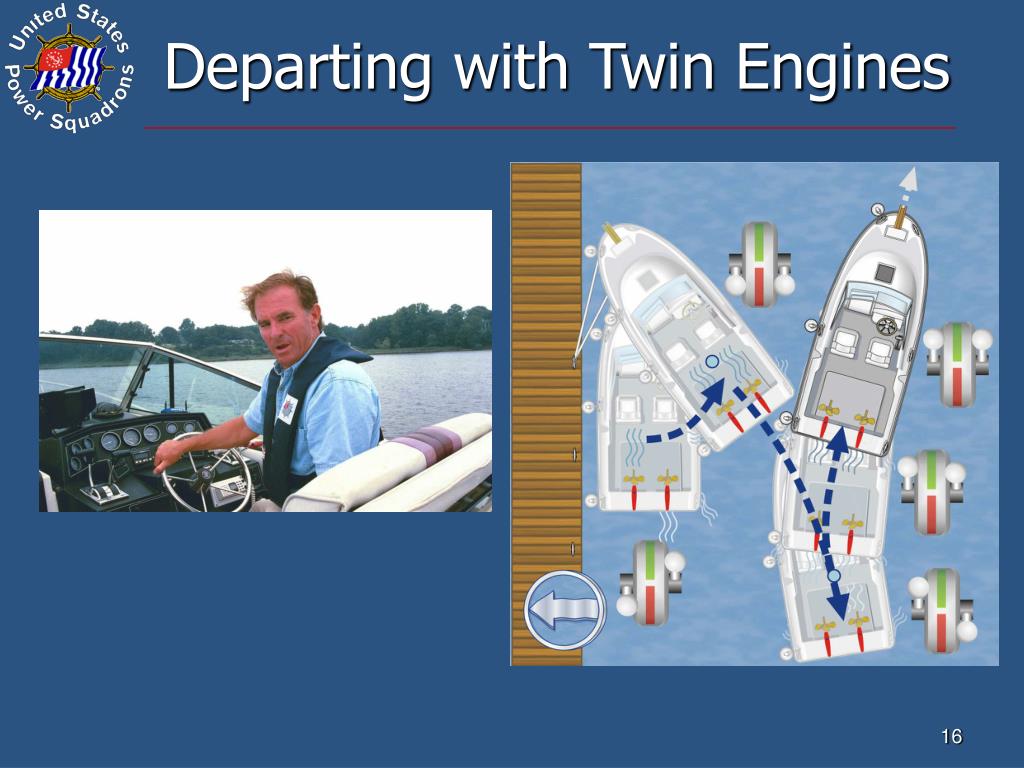 United States Power Squadrons

Departing with Twin Engines

16